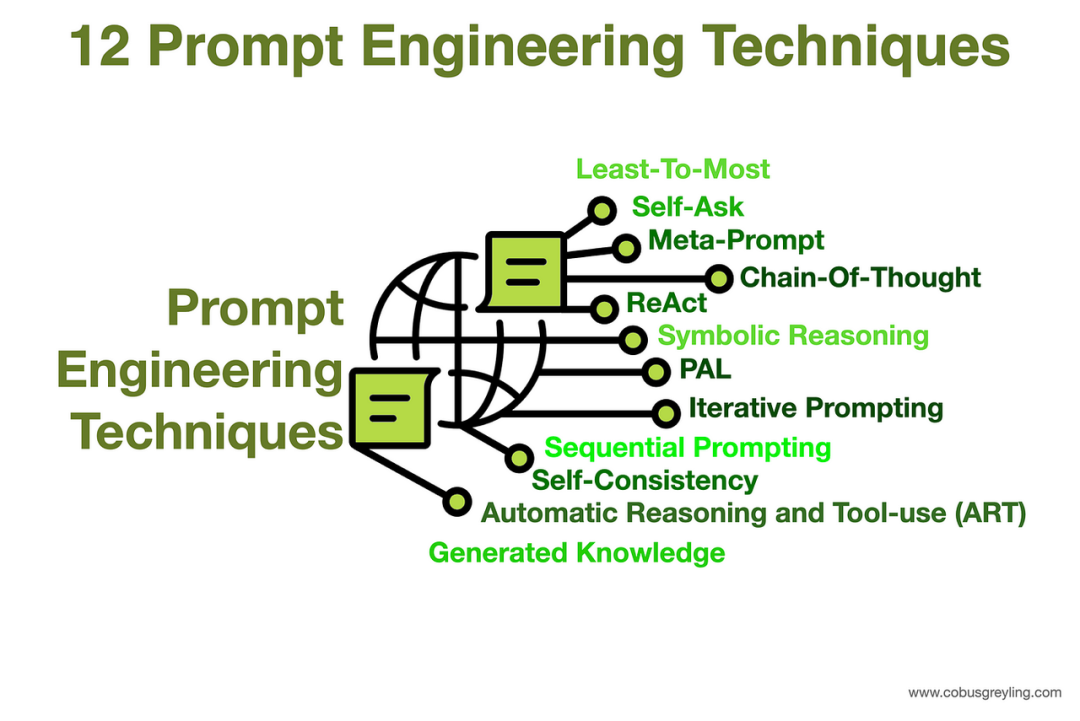 12 Prompt Engineering Techniques

Prompt Engineering Techniques

Least-To-Most
Self-Ask
Meta-Prompt
Chain-Of-Thought
ReAct
Symbolic Reasoning
PAL
Iterative Prompting
Sequential Prompting
Self-Consistency
Automatic Reasoning and Tool-use (ART)
Generated Knowledge

www.cobusgreyling.com